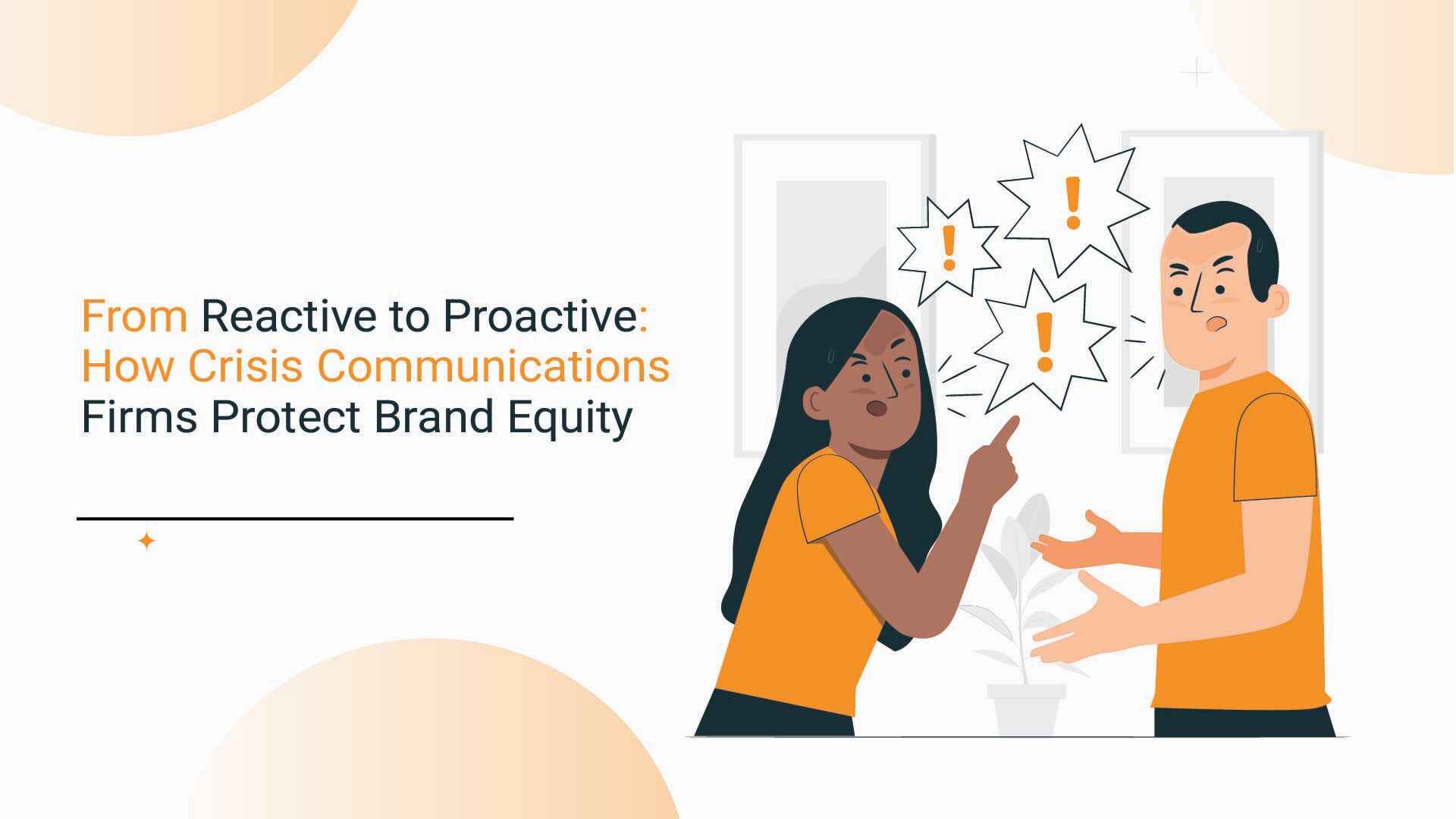 From Reactive to Proactive: How Crisis Communications Firms Protect Brand Equity

!

!

!